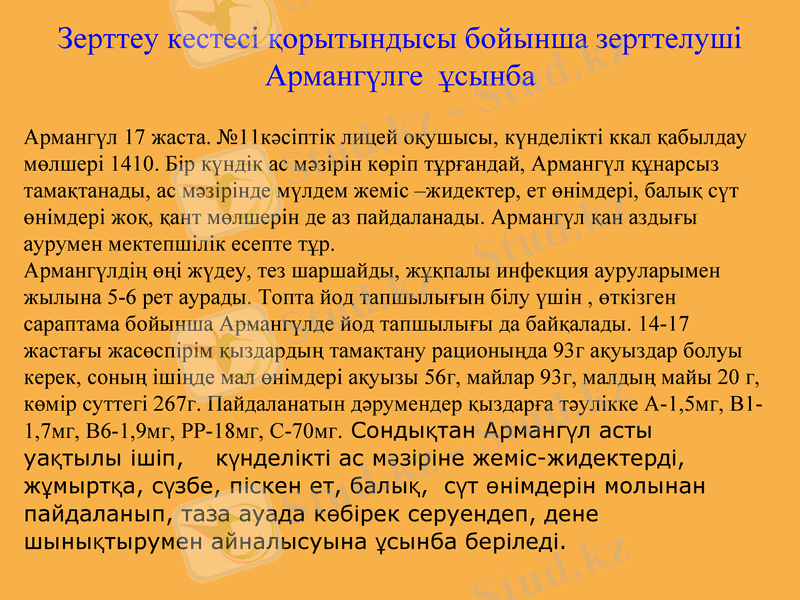 Зерттеу кестесі қорытындысы бойынша зерттелуші Армангүлге ұсынба

Армангүл 17 жаста. №11кәсіптік лицей оқушысы, күнделікті ккал қабылдау мөлшері 1410. Бір күндік ас мәзірін көріп тұрғандай, Армангүл құнарсыз тамақтанады, ас мәзірінде мүлдем жеміс –жидектер, ет өнімдері, балық сүт өнімдері жоқ, қант мөлшерін де аз пайдаланады. Армангүл қан аздығы аурумен мектепшілік есепте тұр.
Армангүлдің өңі жүдеу, тез шаршайды, жұқпалы инфекция ауруларымен жылына 5-6 рет аурады. Топта йод тапшылығын білу үшін , өткізген сараптама бойынша Армангүлде йод тапшылығы да байқалады. 14-17 жастағы жасөспірім қыздардың тамақтану рационында 93г ақуыздар болуы керек, соның ішінде мал өнімдері ақуызы 56г, майлар 93г, малдың майы 20 г, көмір суттегі 267г. Пайдаланатын дәрумендер қыздарға тәулікке А-1,5мг, В1-1,7мг, В6-1,9мг, РР-18мг, С-70мг. Сондықтан Армангүл асты уақтылы ішіп, күнделікті ас мәзіріне жеміс-жидектерді, жұмыртқа, сүзбе, піскен ет, балық, сүт өнімдерін молынан пайдаланып, таза ауада көбірек серуендеп, дене шынықтырумен айналысуына ұсынба беріледі.

Stud.kz